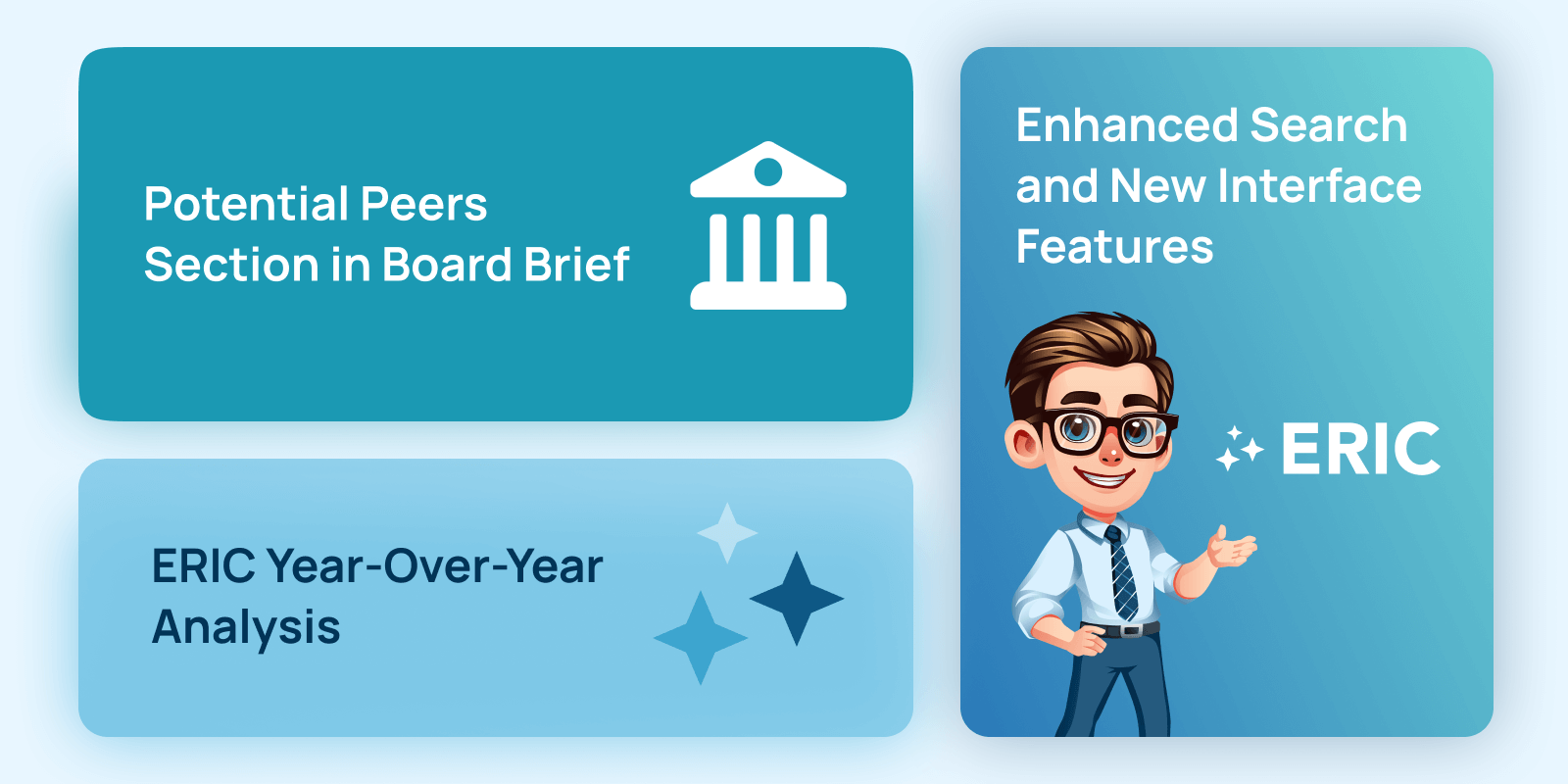 Potential Peers Section in Board Brief

ERIC Year-Over-Year Analysis

Enhanced Search and New Interface Features

ERIC